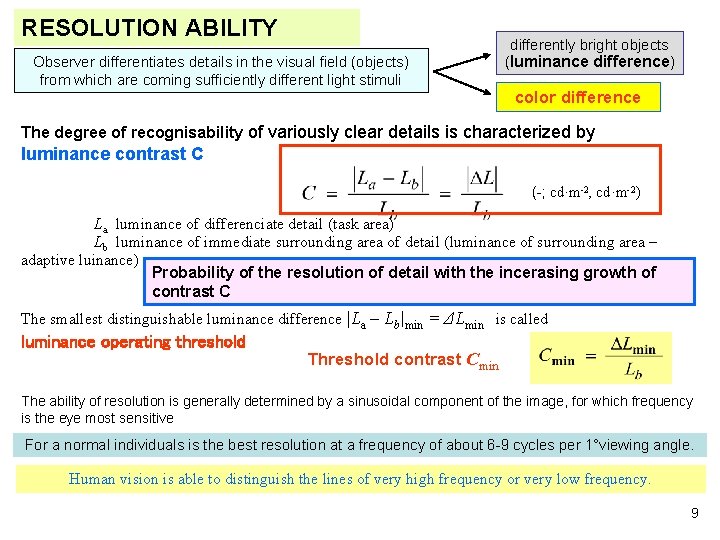 RESOLUTION ABILITY

Observer differentiates details in the visual field (objects) from which are coming sufficiently different light stimuli

differently bright objects (luminance difference)

color difference

The degree of recognisability of variously clear details is characterized by luminance contrast C

$C = \frac{|L_a - L_b|}{L_b} = \frac{|\Delta L|}{L_b}$ (-; cd·m$^{-2}$, cd·m$^{-2}$)

$L_a$ luminance of differenciate detail (task area)
$L_b$ luminance of immediate surrounding area of detail (luminance of surrounding area – adaptive luinance)

Probability of the resolution of detail with the incerasing growth of contrast C

The smallest distinguishable luminance difference $|L_a - L_b|_{min} = \Delta L_{min}$ is called luminance operating threshold

Threshold contrast $C_{min}$

$C_{min} = \frac{\Delta L_{min}}{L_b}$

The ability of resolution is generally determined by a sinusoidal component of the image, for which frequency is the eye most sensitive

For a normal individuals is the best resolution at a frequency of about 6-9 cycles per 1°viewing angle.

Human vision is able to distinguish the lines of very high frequency or very low frequency.

9